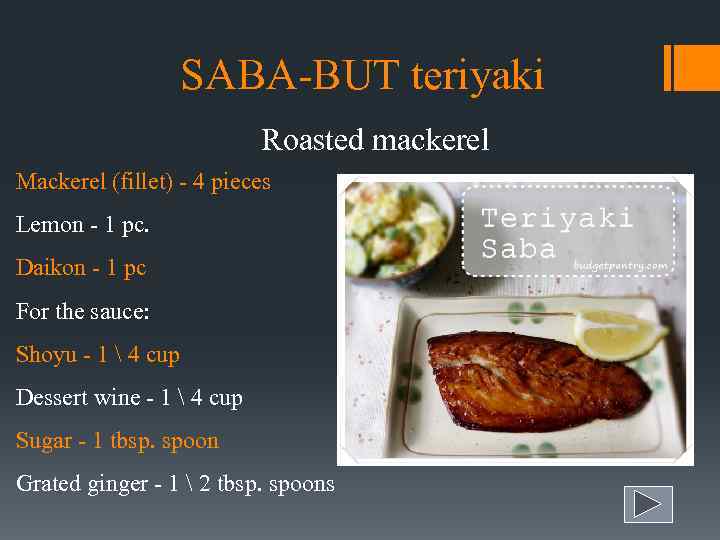 SABA-BUT teriyaki

Roasted mackerel

Mackerel (fillet) - 4 pieces

Lemon - 1 pc.

Daikon - 1 pc

For the sauce:

Shoyu - 1 \ 4 cup

Dessert wine - 1 \ 4 cup

Sugar - 1 tbsp. spoon

Grated ginger - 1 \ 2 tbsp. spoons

Teriyaki Saba

budgetpantry.com